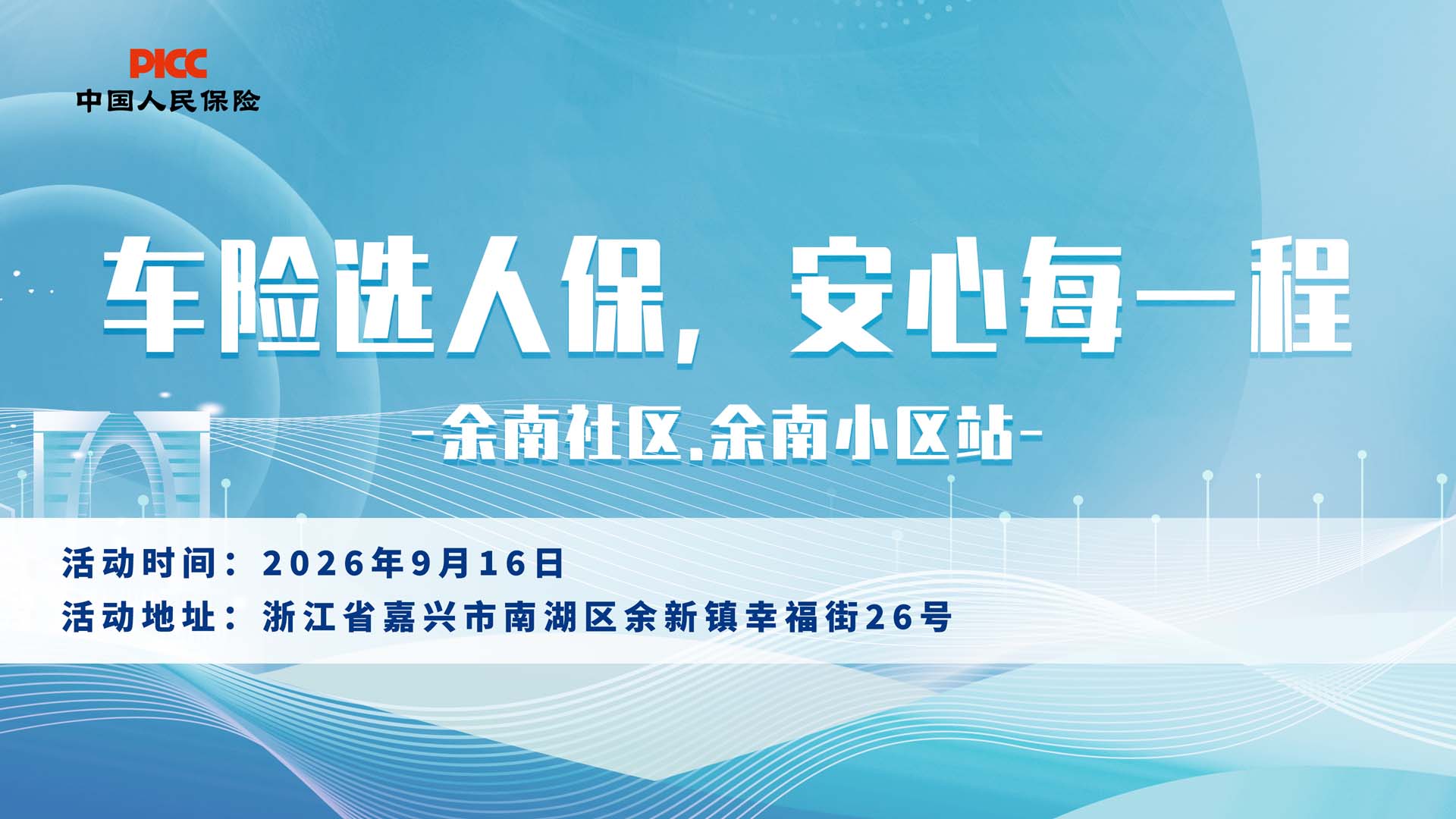 PICC
中国人民保险

车险选人保，安心每一程

-余南社区.余南小区站-

活动时间：2026年9月16日
活动地址：浙江省嘉兴市南湖区余新镇幸福街26号